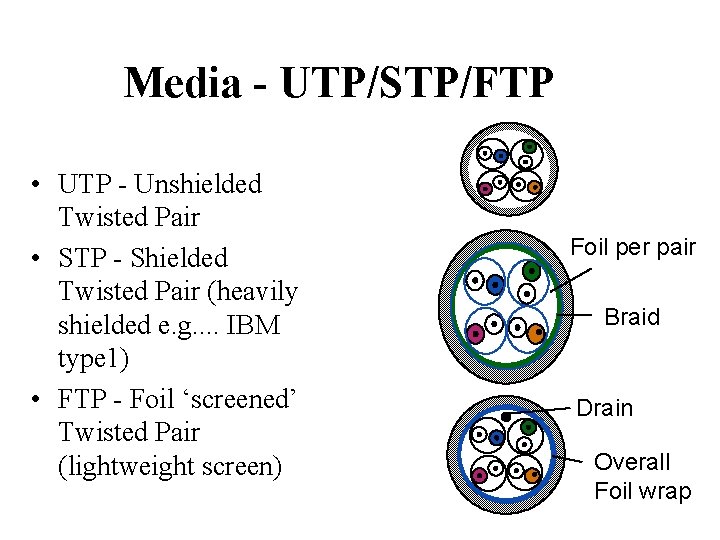 Media - UTP/STP/FTP

• UTP - Unshielded Twisted Pair

• STP - Shielded Twisted Pair (heavily shielded e.g.... IBM type1)

• FTP - Foil ‘screened’ Twisted Pair (lightweight screen)

Foil per pair

Braid

Drain

Overall Foil wrap